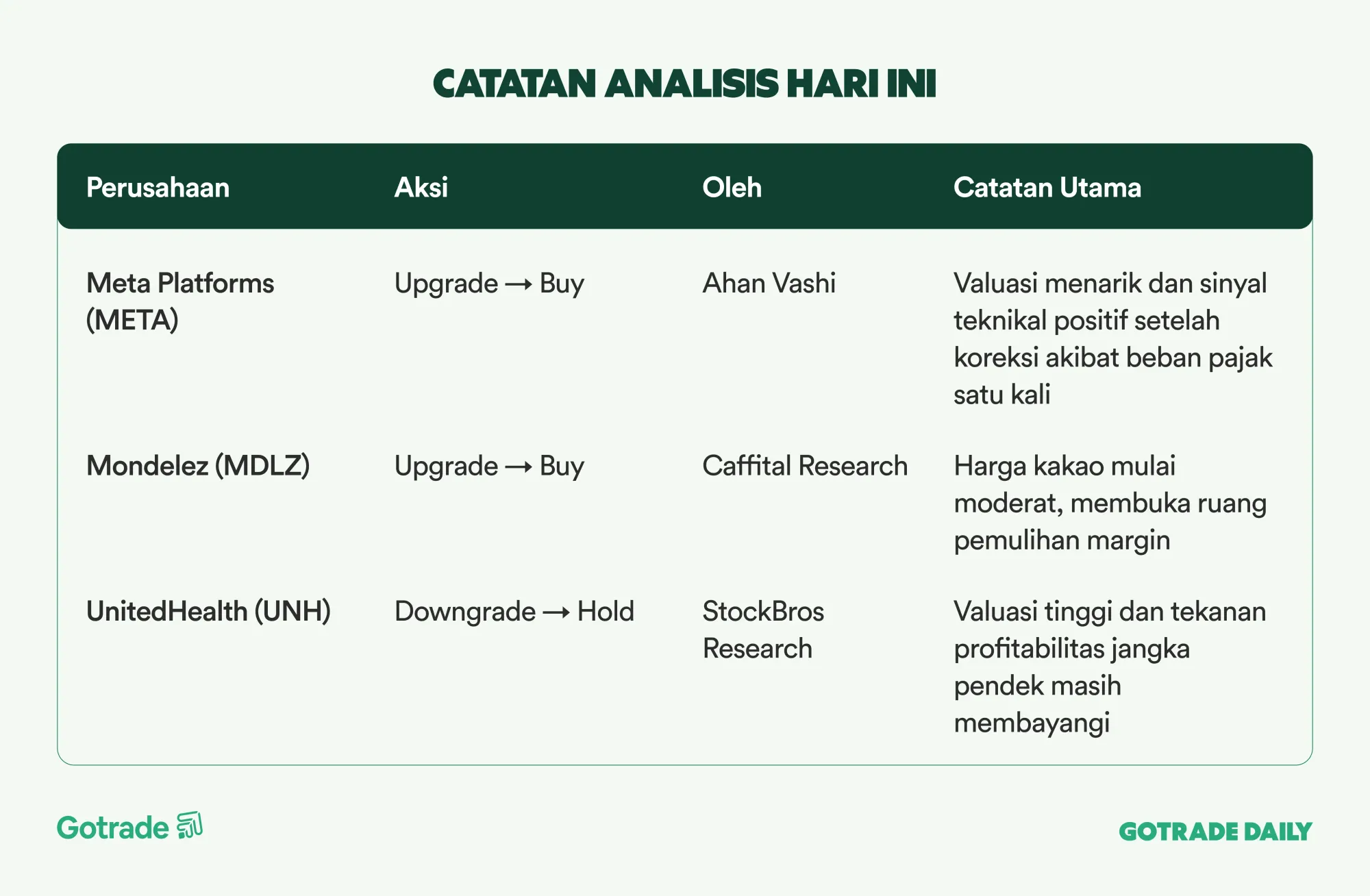 CATATAN ANALISIS HARI INI

| Perusahaan | Aksi | Oleh | Catatan Utama |
|---|---|---|---|
| Meta Platforms (META) | Upgrade → Buy | Ahan Vashi | Valuasi menarik dan sinyal teknikal positif setelah koreksi akibat beban pajak satu kali |
| Mondelez (MDLZ) | Upgrade → Buy | Caffital Research | Harga kakao mulai moderat, membuka ruang pemulihan margin |
| UnitedHealth (UNH) | Downgrade → Hold | StockBros Research | Valuasi tinggi dan tekanan profitabilitas jangka pendek masih membayangi |

Gotrade

GOTRADE DAILY